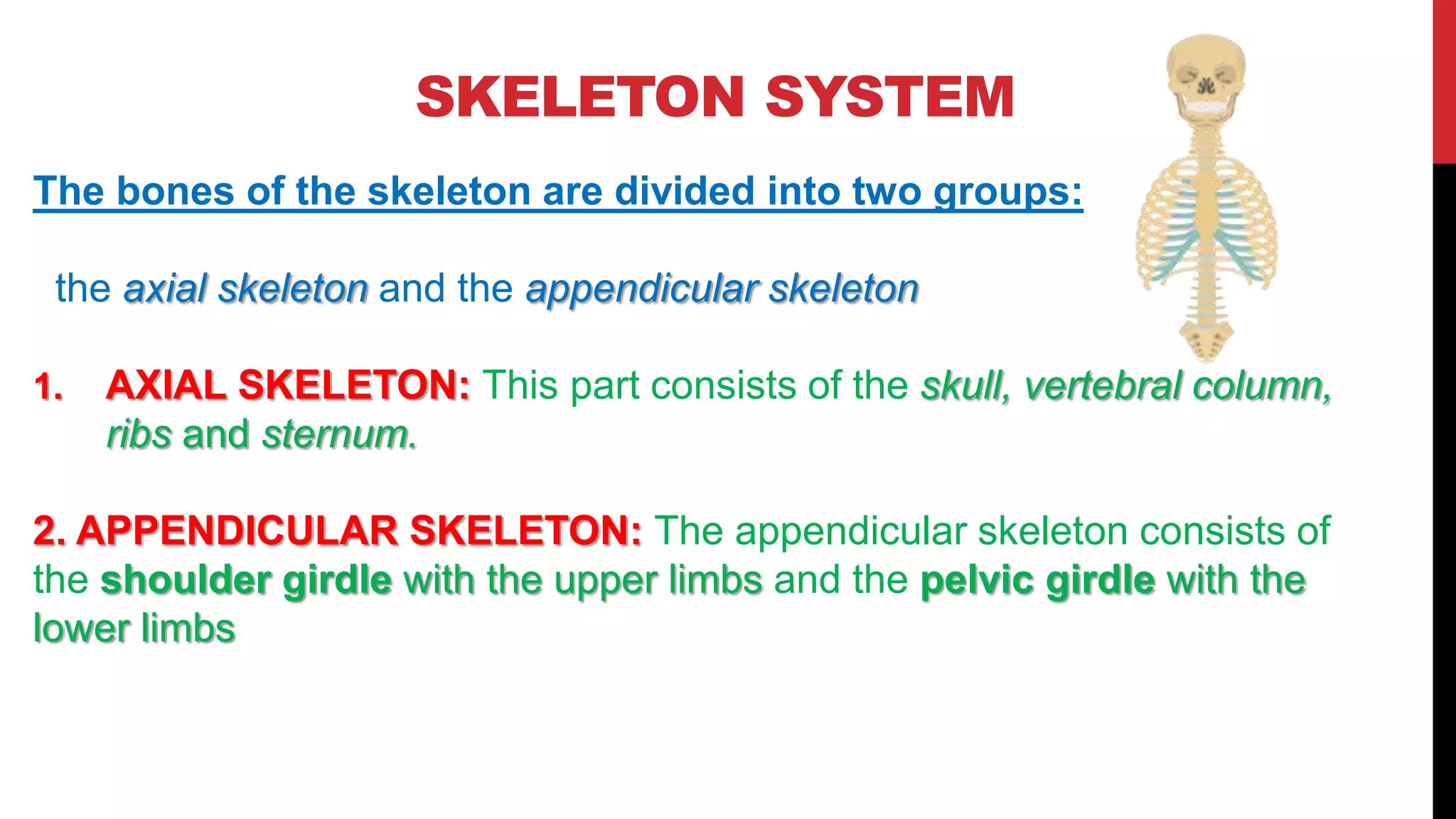 SKELETON SYSTEM

The bones of the skeleton are divided into two groups:

the axial skeleton and the appendicular skeleton

1. AXIAL SKELETON: This part consists of the skull, vertebral column, ribs and sternum.

2. APPENDICULAR SKELETON: The appendicular skeleton consists of the shoulder girdle with the upper limbs and the pelvic girdle with the lower limbs